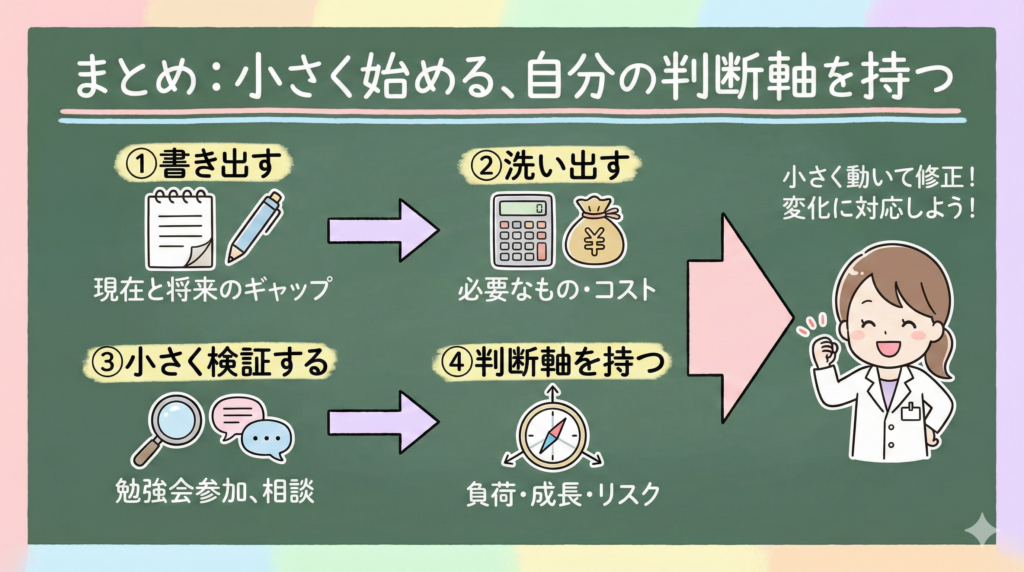 まとめ：小さく始める、自分の判断軸を持つ

①書き出す
現在と将来のギャップ

②洗い出す
¥
必要なもの・コスト

③小さく検証する
勉強会参加、相談

④判断軸を持つ
負荷・成長・リスク

小さく動いて修正！
変化に対応しよう！